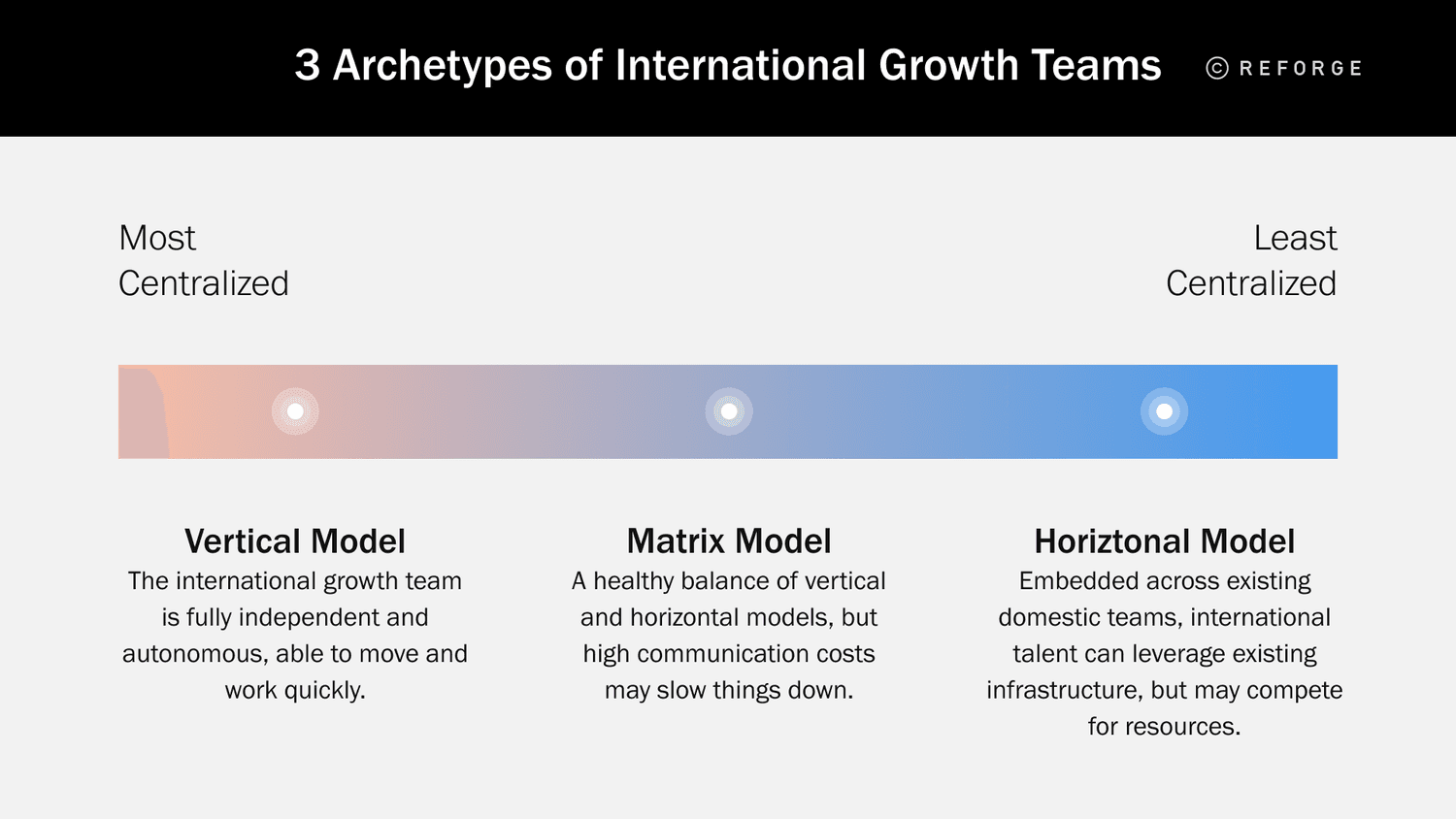 3 Archetypes of International Growth Teams

© REFORGE

Most Centralized

Least Centralized

Vertical Model
The international growth team is fully independent and autonomous, able to move and work quickly.

Matrix Model
A healthy balance of vertical and horizontal models, but high communication costs may slow things down.

Horiztonal Model
Embedded across existing domestic teams, international talent can leverage existing infrastructure, but may compete for resources.